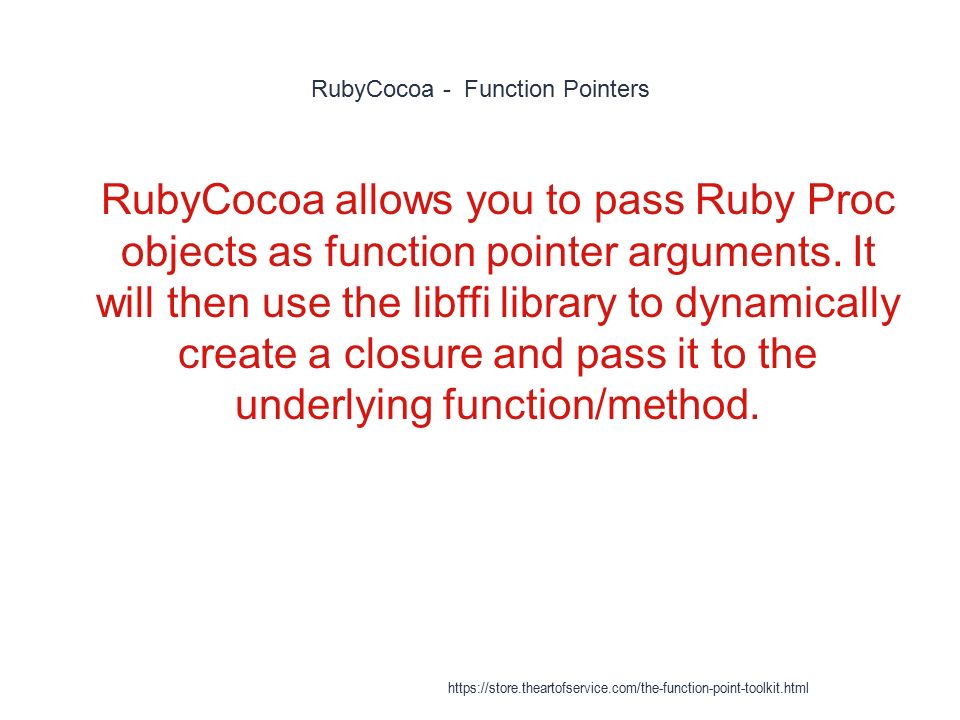 RubyCocoa - Function Pointers

RubyCocoa allows you to pass Ruby Proc objects as function pointer arguments. It will then use the libffi library to dynamically create a closure and pass it to the underlying function/method.

https://store.theartofservice.com/the-function-point-toolkit.html